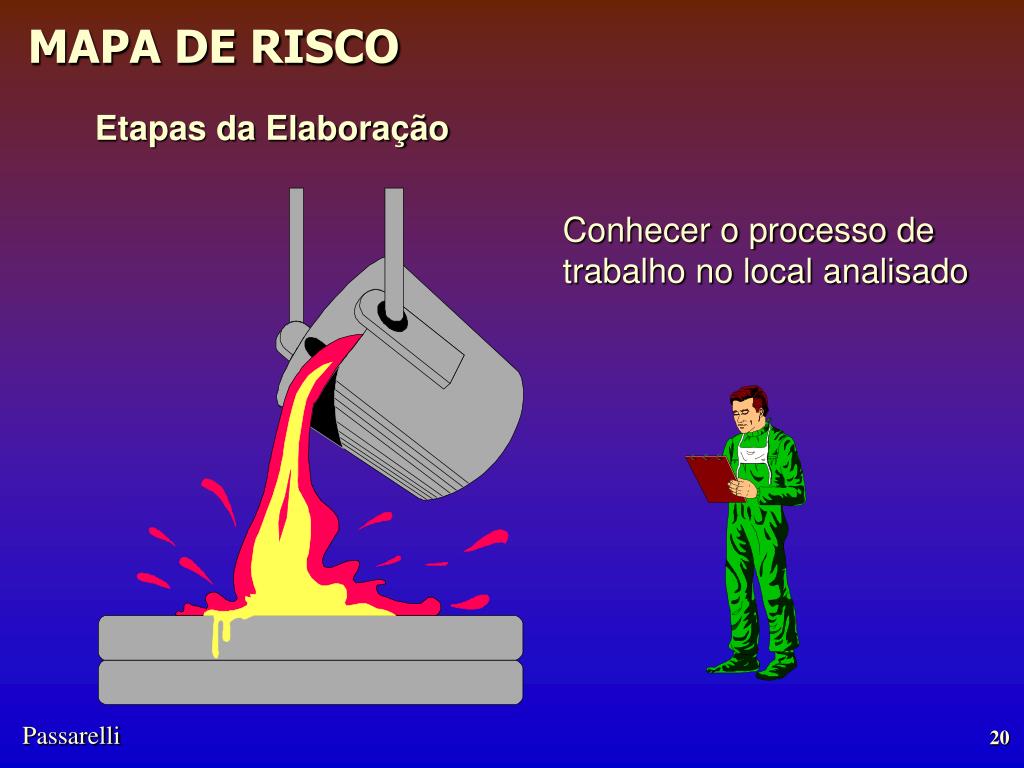 MAPA DE RISCO

Etapas da Elaboração

Conhecer o processo de trabalho no local analisado

Passarelli

20